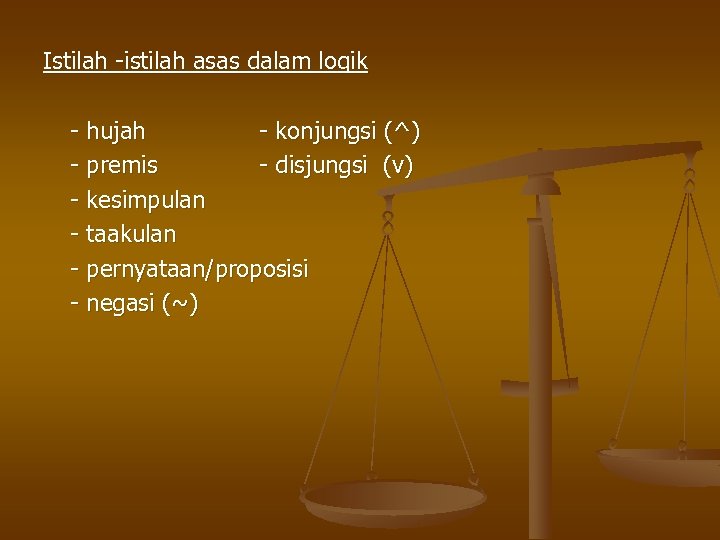 Istilah -istilah asas dalam logik

- hujah
- premis
- kesimpulan
- taakulan
- pernyataan/proposisi
- negasi (~)

- konjungsi (^)
- disjungsi (v)